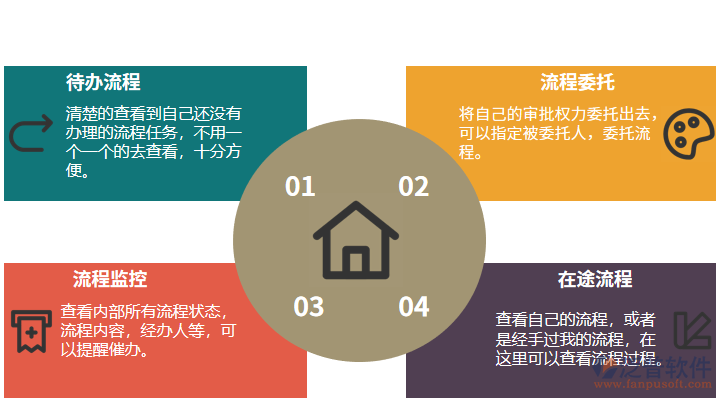 待办流程

清楚的查看到自己还没有办理的流程任务，不用一个一个的去查看，十分方便。

流程委托

将自己的审批权力委托出去，可以指定被委托人，委托流程。

01

02

03

04

流程监控

查看内部所有流程状态，流程内容，经办人等，可以提醒催办。

在途流程

查看自己的流程，或者是经手过我的流程，在这里可以查看流程过程。

泛普软件
www.fanpusoft.com